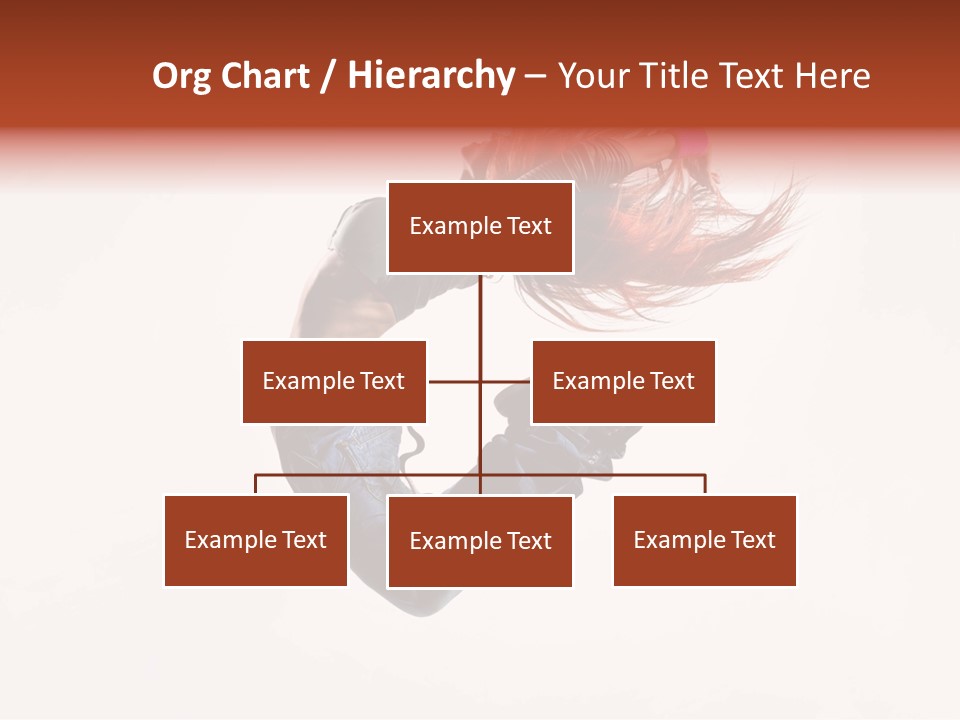 Org Chart / Hierarchy – Your Title Text Here

Example Text

Example Text

Example Text

Example Text

Example Text

Example Text